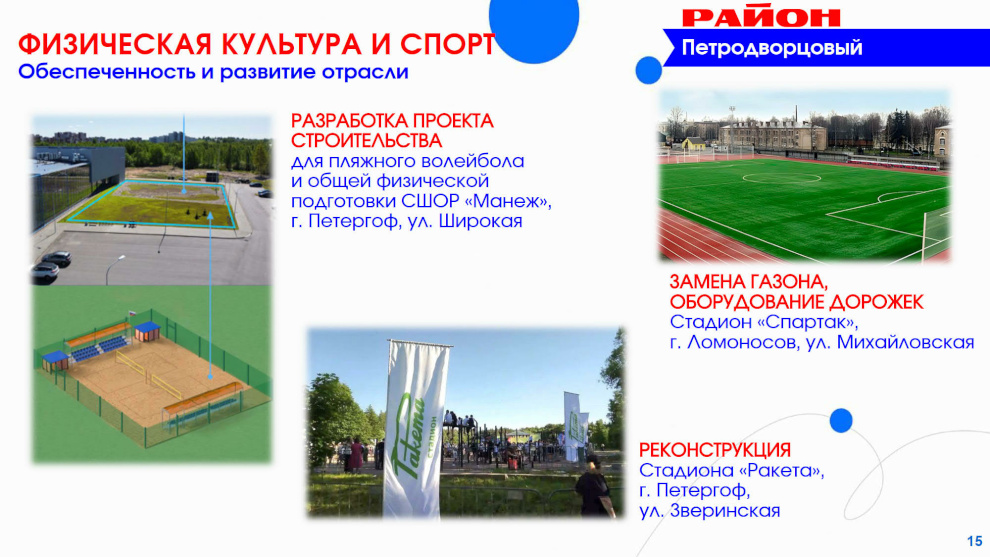 ФИЗИЧЕСКАЯ КУЛЬТУРА И СПОРТ
Обеспеченность и развитие отрасли

РАЙОН
Петродворцовый

РАЗРАБОТКА ПРОЕКТА СТРОИТЕЛЬСТВА
для пляжного волейбола и общей физической подготовки СШОР «Манеж», г. Петергоф, ул. Широкая

ЗАМЕНА ГАЗОНА, ОБОРУДОВАНИЕ ДОРОЖЕК
Стадион «Спартак», г. Ломоносов, ул. Михайловская

Ракета
стадион

РЕКОНСТРУКЦИЯ
Стадиона «Ракета», г. Петергоф, ул. Зверинская

15